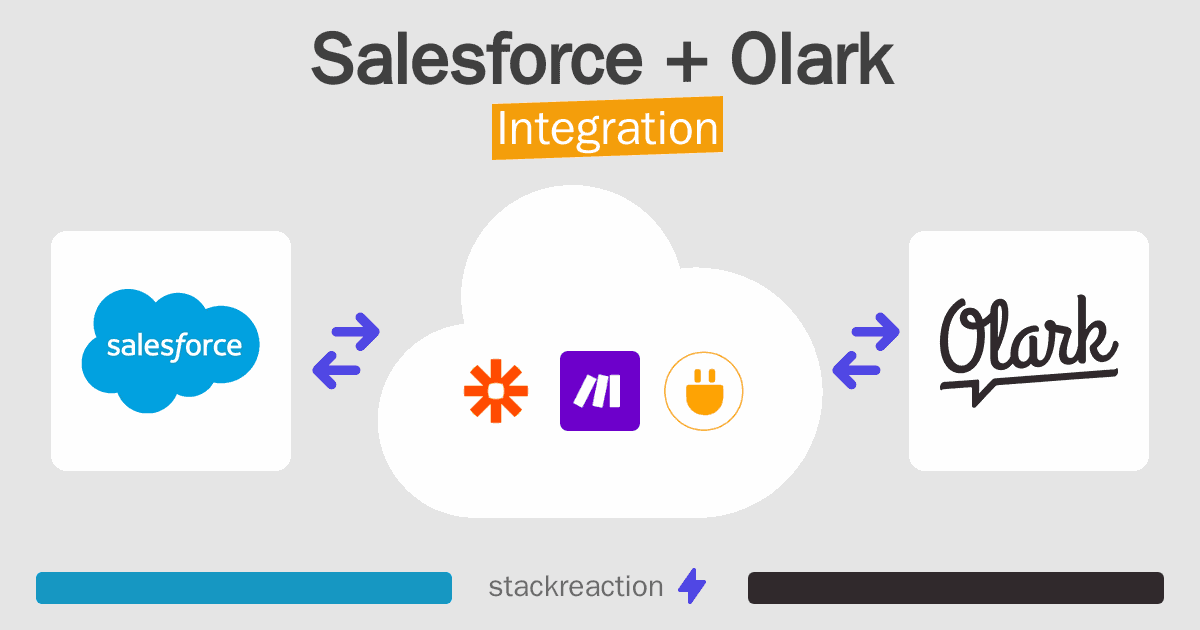 Salesforce + Olark

Integration

salesforce

Olark

stackreaction